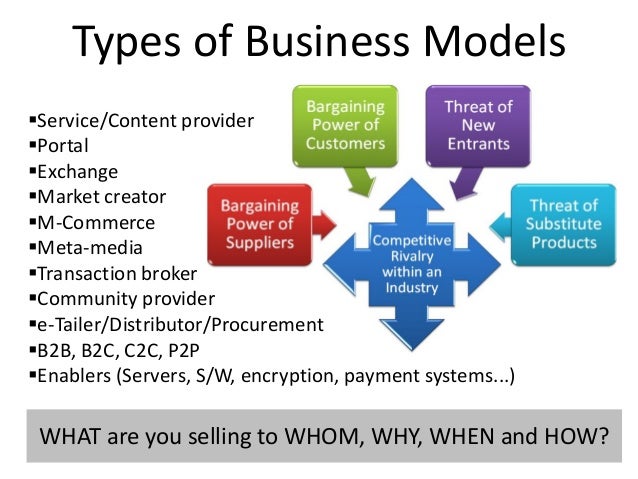 Types of Business Models

▪Service/Content provider
▪Portal
▪Exchange
▪Market creator
▪M-Commerce
▪Meta-media
▪Transaction broker
▪Community provider
▪e-Tailer/Distributor/Procurement
▪B2B, B2C, C2C, P2P
▪Enablers (Servers, S/W, encryption, payment systems...)

Bargaining Power of Customers

Threat of New Entrants

Bargaining Power of Suppliers

Competitive Rivalry within an Industry

Threat of Substitute Products

WHAT are you selling to WHOM, WHY, WHEN and HOW?